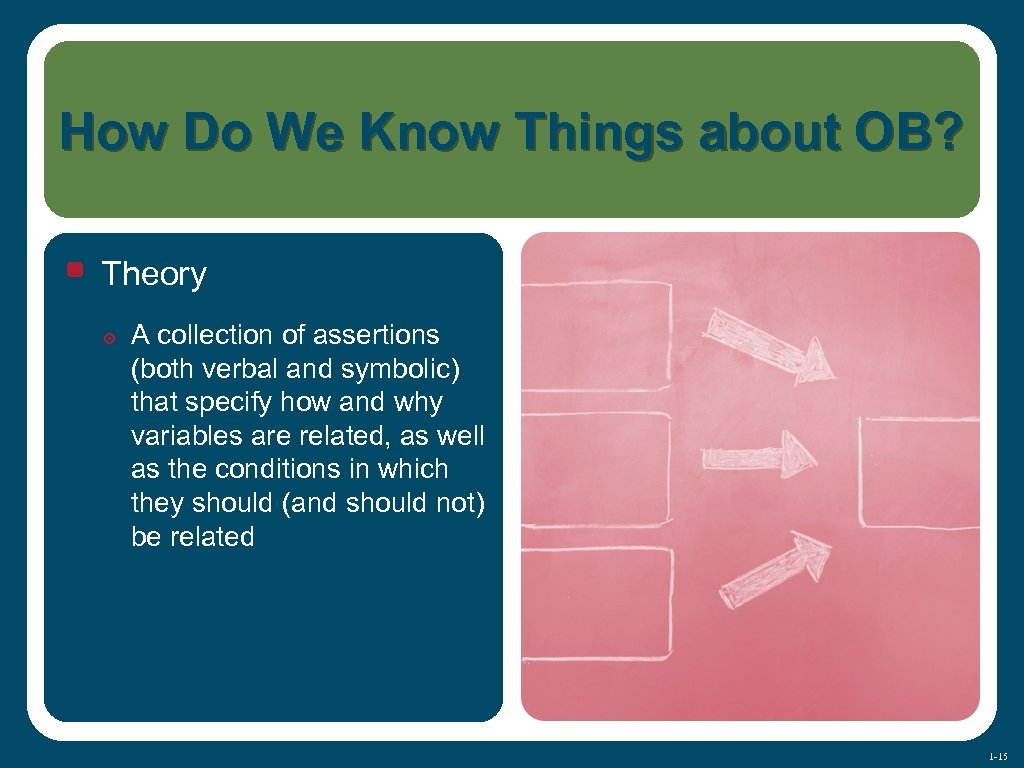 How Do We Know Things about OB?

Theory

A collection of assertions (both verbal and symbolic) that specify how and why variables are related, as well as the conditions in which they should (and should not) be related

1-15